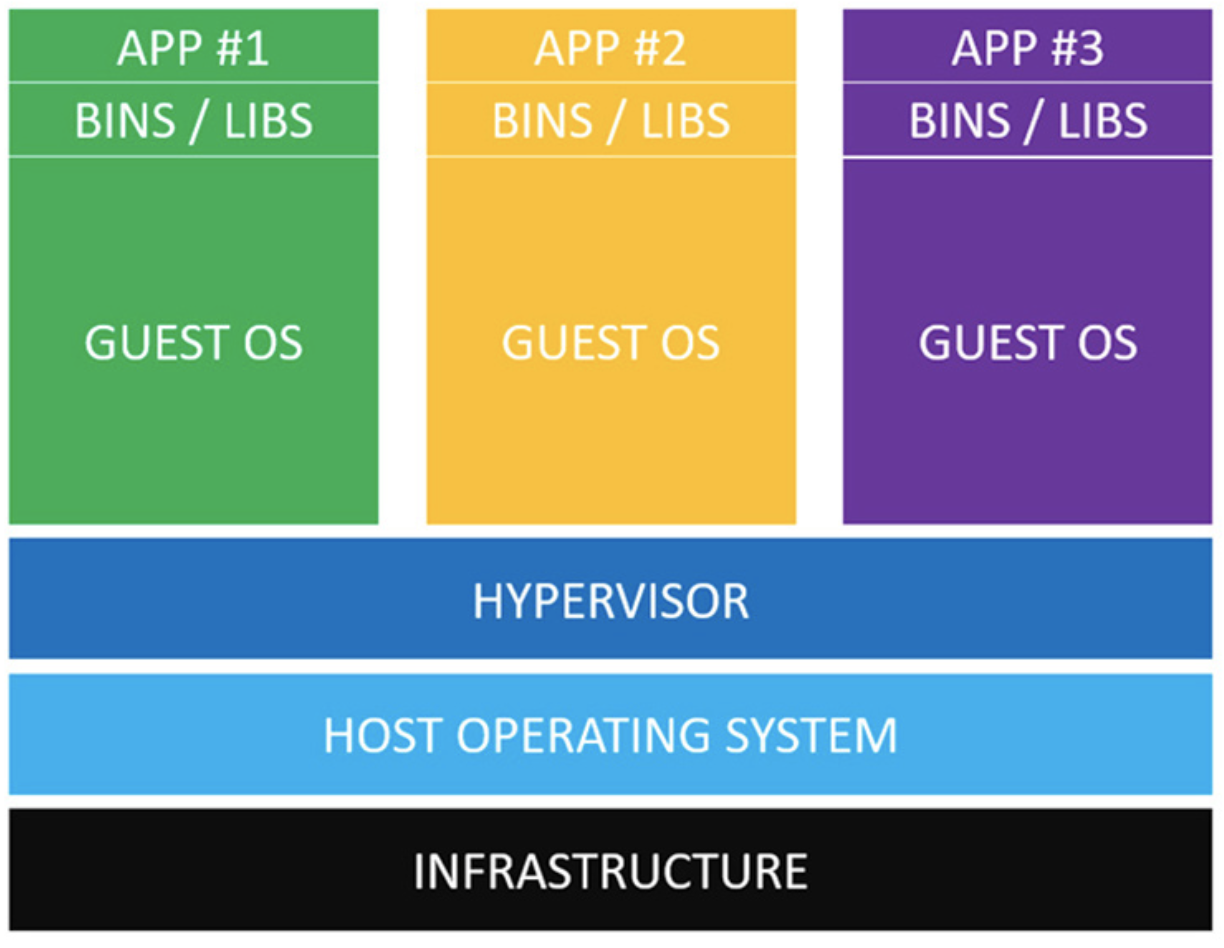 APP #1
BINS / LIBS
GUEST OS

APP #2
BINS / LIBS
GUEST OS

APP #3
BINS / LIBS
GUEST OS

HYPERVISOR

HOST OPERATING SYSTEM

INFRASTRUCTURE